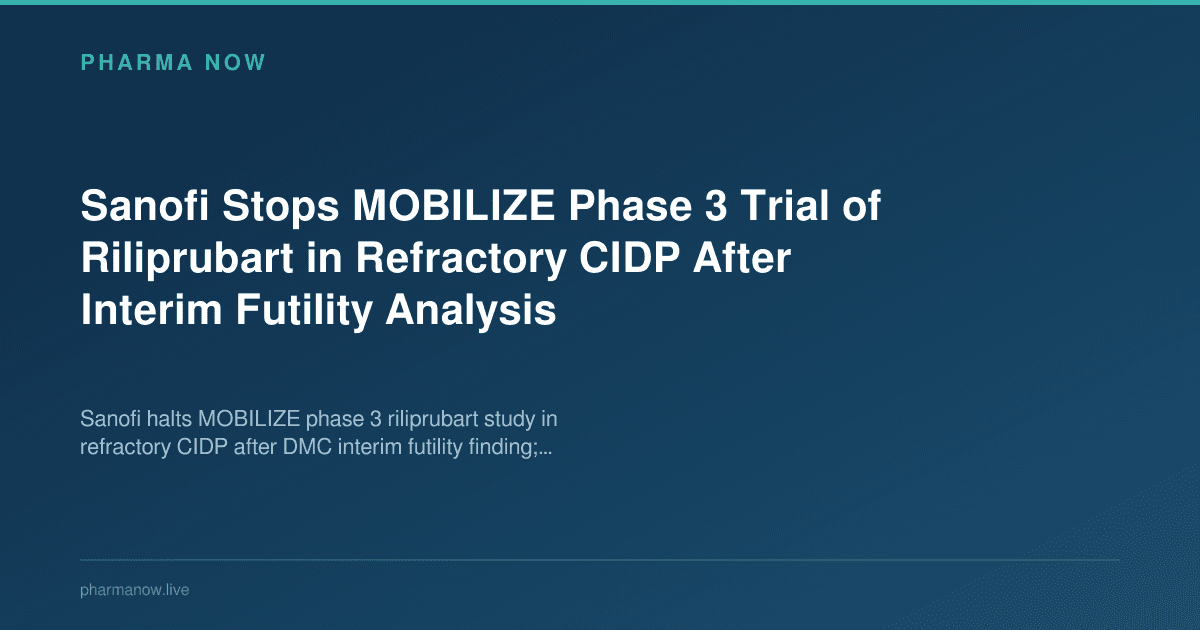 PHARMA NOW

Sanofi Stops MOBILIZE Phase 3 Trial of Riliprubart in Refractory CIDP After Interim Futility Analysis

Sanofi halts MOBILIZE phase 3 riliprubart study in refractory CIDP after DMC interim futility finding;...

pharmanow.live